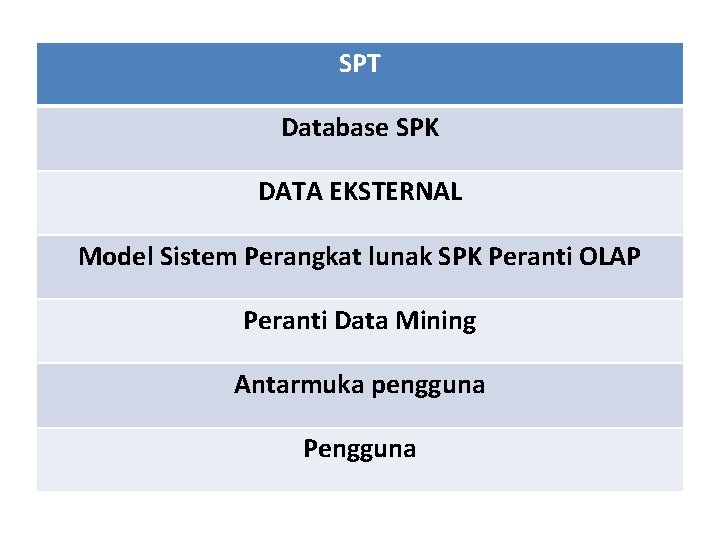 | SPT |
|---|
| Database SPK |
| DATA EKSTERNAL |
| Model Sistem Perangkat lunak SPK Peranti OLAP |
| Peranti Data Mining |
| Antarmuka pengguna |
| Pengguna |